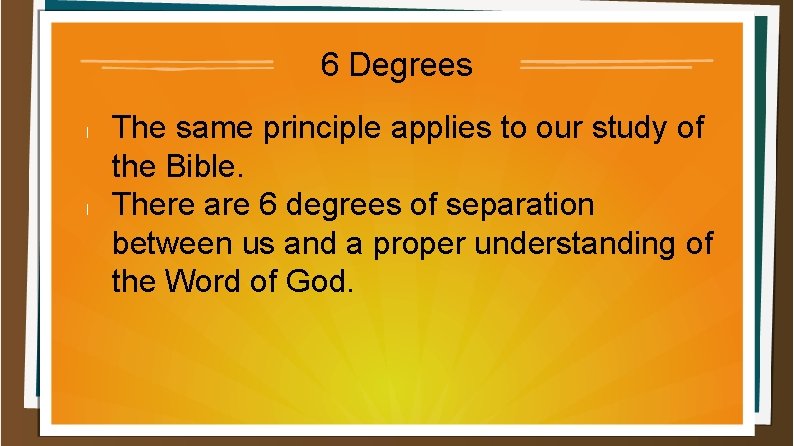 6 Degrees

The same principle applies to our study of the Bible.

There are 6 degrees of separation between us and a proper understanding of the Word of God.